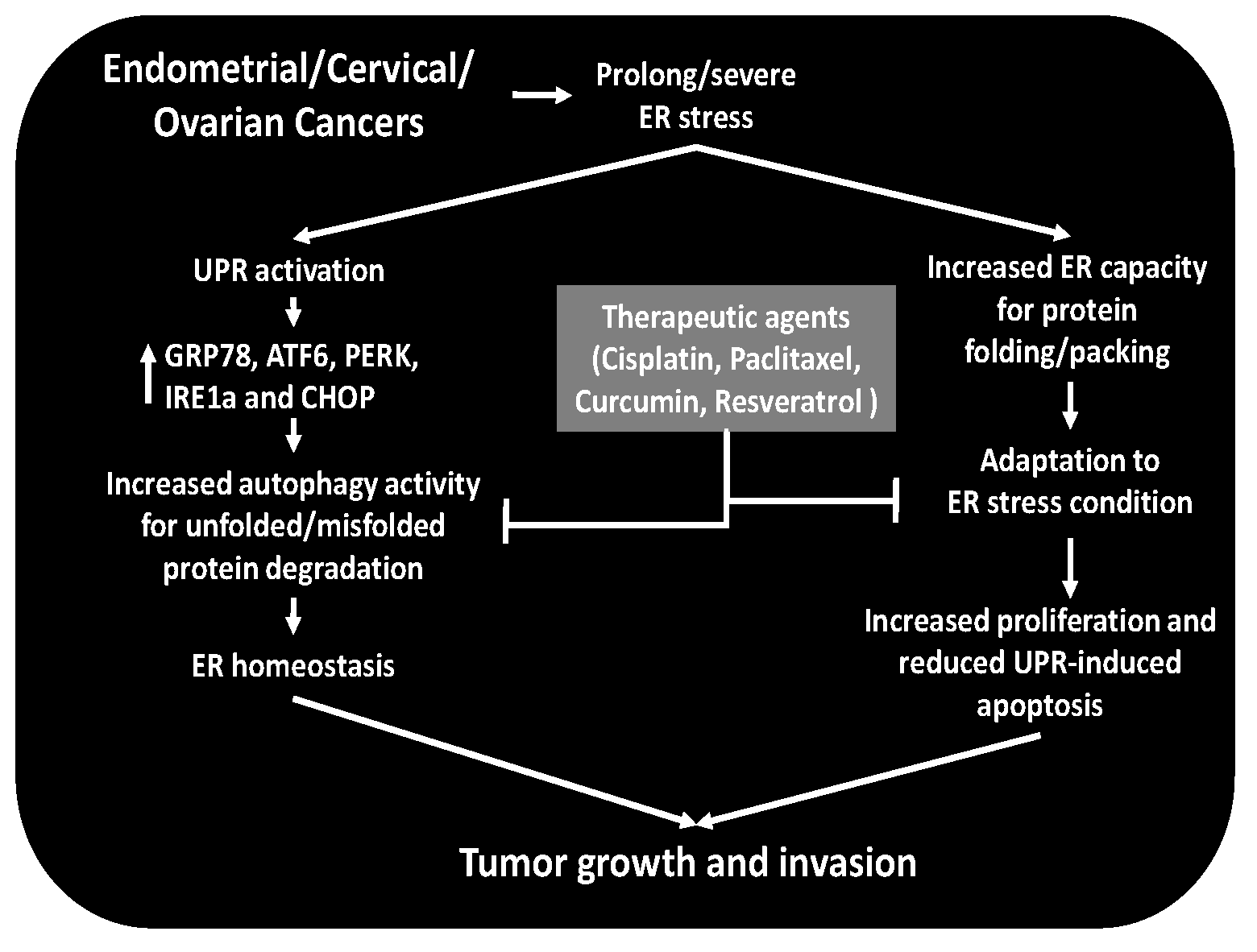 Endometrial/Cervical/ Ovarian Cancers

Prolong/severe ER stress

UPR activation

GRP78, ATF6, PERK, IRE1a and CHOP

Increased autophagy activity for unfolded/misfolded protein degradation

ER homeostasis

Therapeutic agents (Cisplatin, Paclitaxel, Curcumin, Resveratrol )

Increased ER capacity for protein folding/packing

Adaptation to ER stress condition

Increased proliferation and reduced UPR-induced apoptosis

Tumor growth and invasion